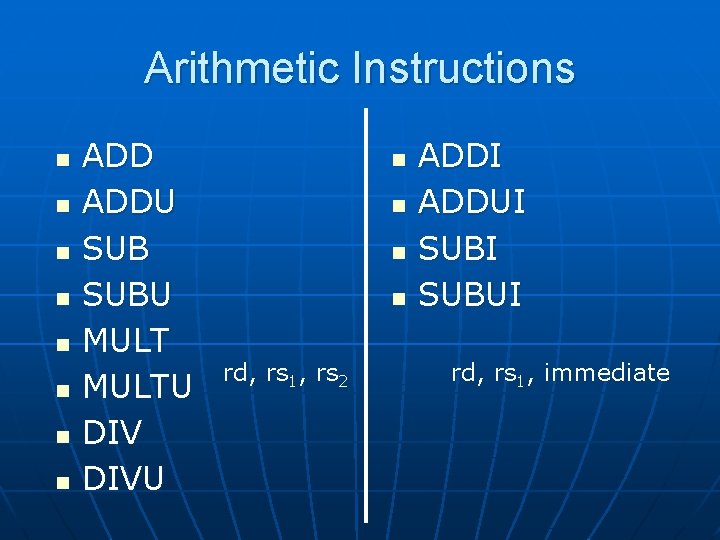 Arithmetic Instructions

- ADD
- ADDU
- SUB
- SUBU
- MULT
- MULTU
- DIV
- DIVU

rd, $rs_1$, $rs_2$

- ADDI
- ADDUI
- SUBI
- SUBUI

rd, $rs_1$, immediate